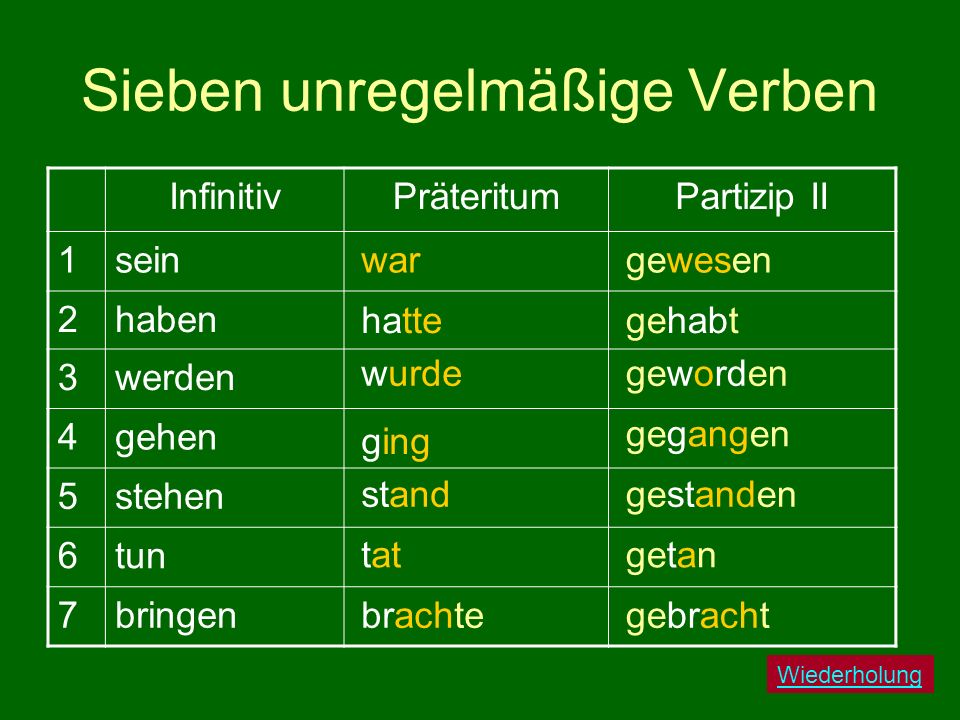 Sieben unregelmäßige Verben

| | Infinitiv | Präteritum | Partizip II |
|---|---|---|---|
| 1 | sein | war | gewesen |
| 2 | haben | hatte | gehabt |
| 3 | werden | wurde | geworden |
| 4 | gehen | ging | gegangen |
| 5 | stehen | stand | gestanden |
| 6 | tun | tat | getan |
| 7 | bringen | brachte | gebracht |

Wiederholung